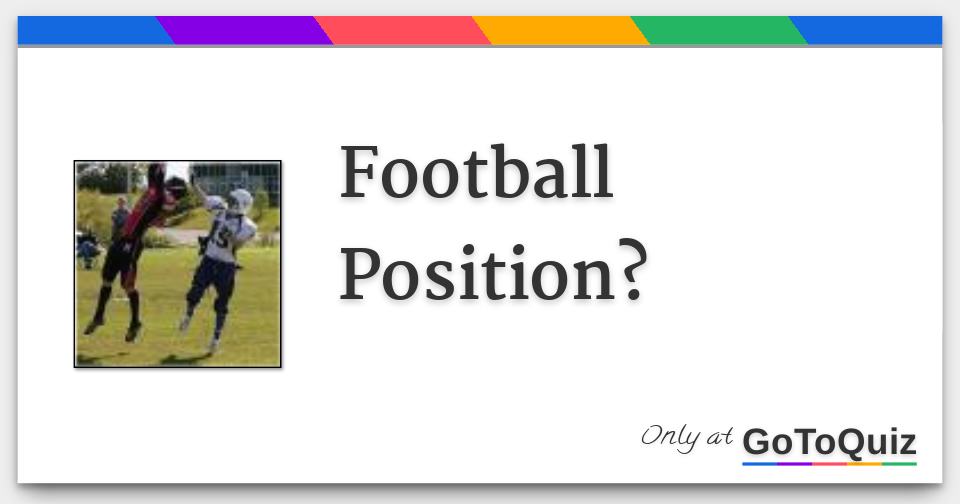 Football Position?

Only at GoToQuiz